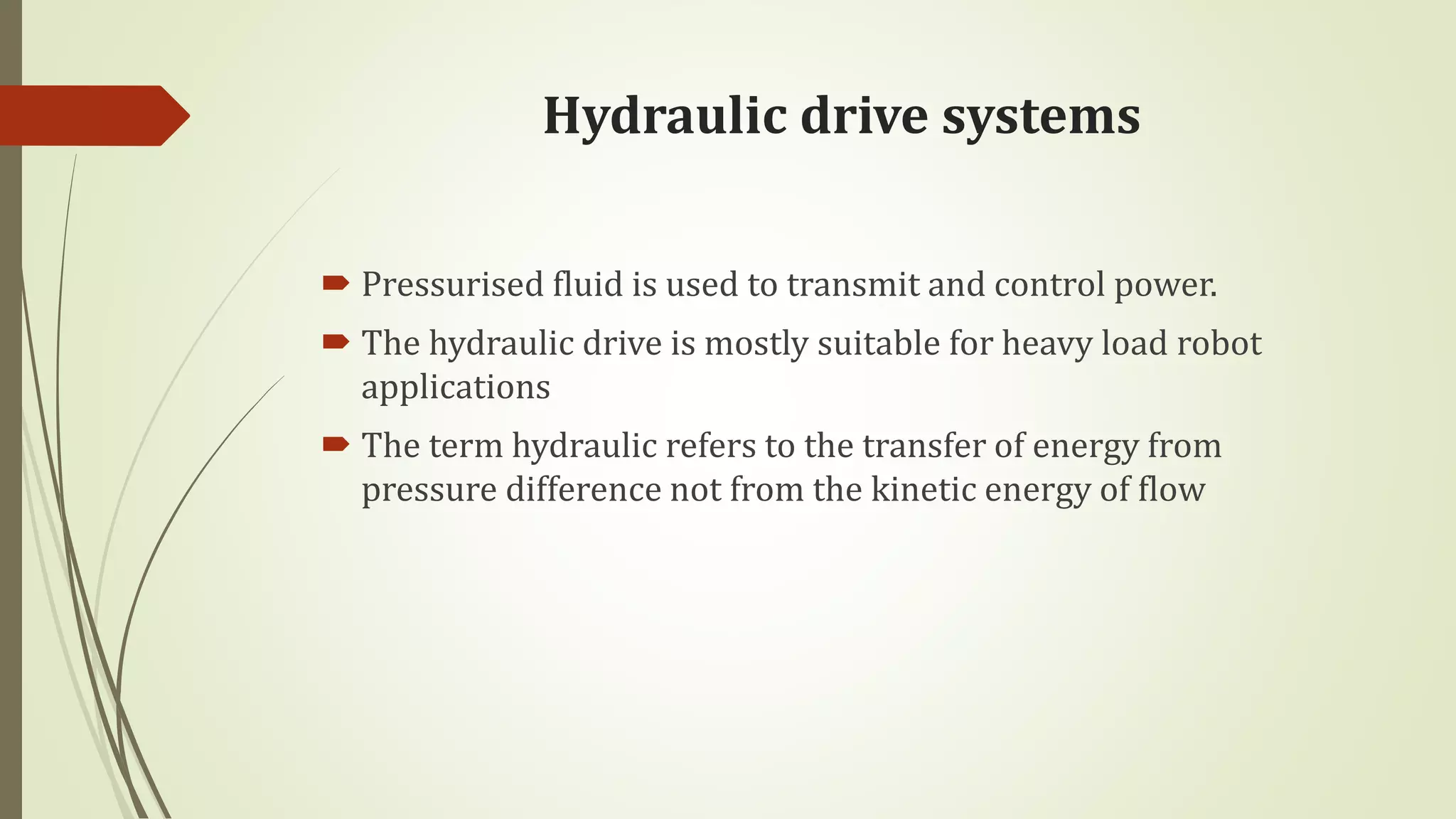 Hydraulic drive systems

Pressurised fluid is used to transmit and control power.

The hydraulic drive is mostly suitable for heavy load robot applications

The term hydraulic refers to the transfer of energy from pressure difference not from the kinetic energy of flow